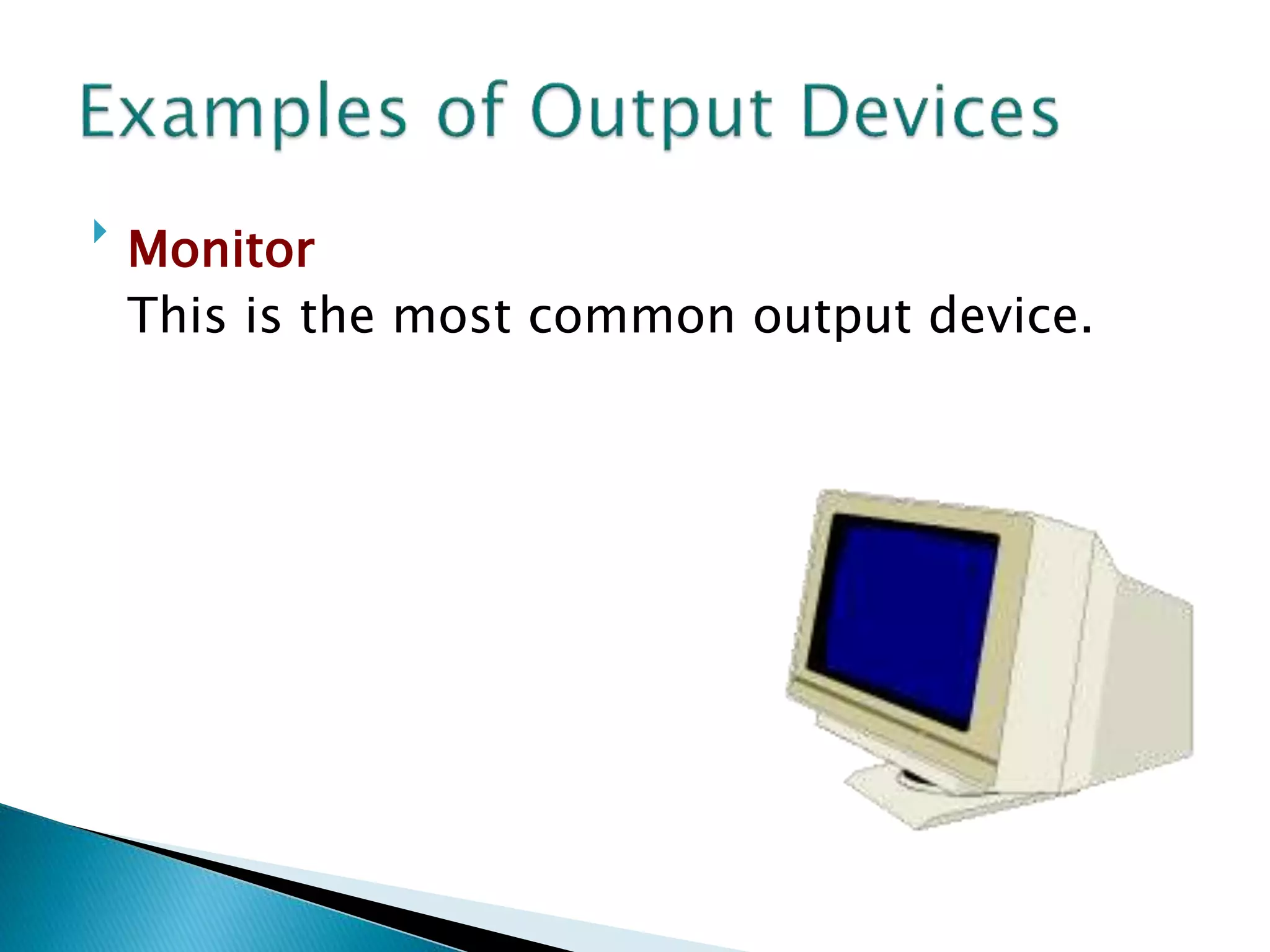 Examples of Output Devices

Monitor
This is the most common output device.